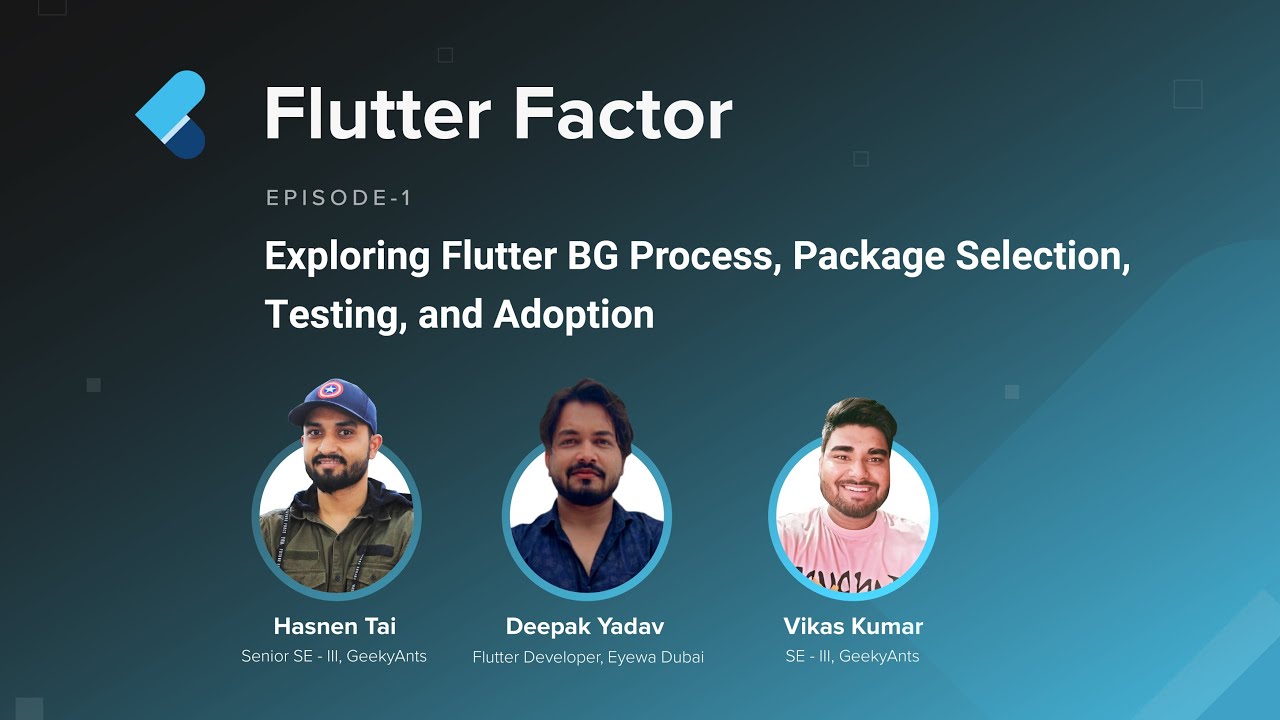 Flutter Factor

EPISODE-1

Exploring Flutter BG Process, Package Selection, Testing, and Adoption

Hasnen Tai
Senior SE - III, GeekyAnts

Deepak Yadav
Flutter Developer, Eyewa Dubai

Vikas Kumar
SE - III, GeekyAnts